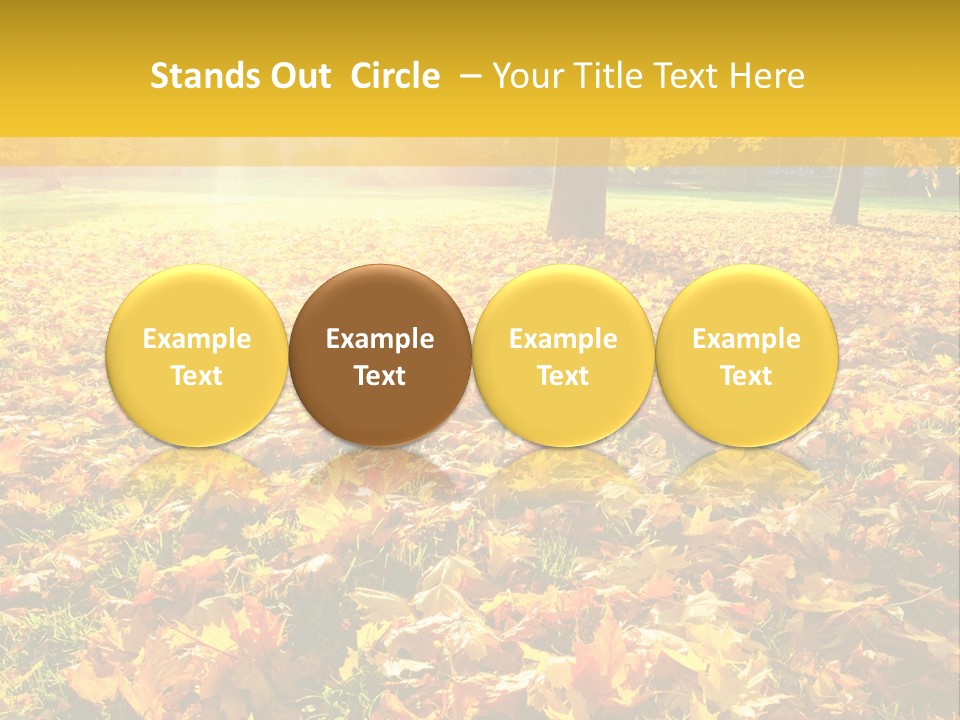 Stands Out Circle – Your Title Text Here

Example Text

Example Text

Example Text

Example Text